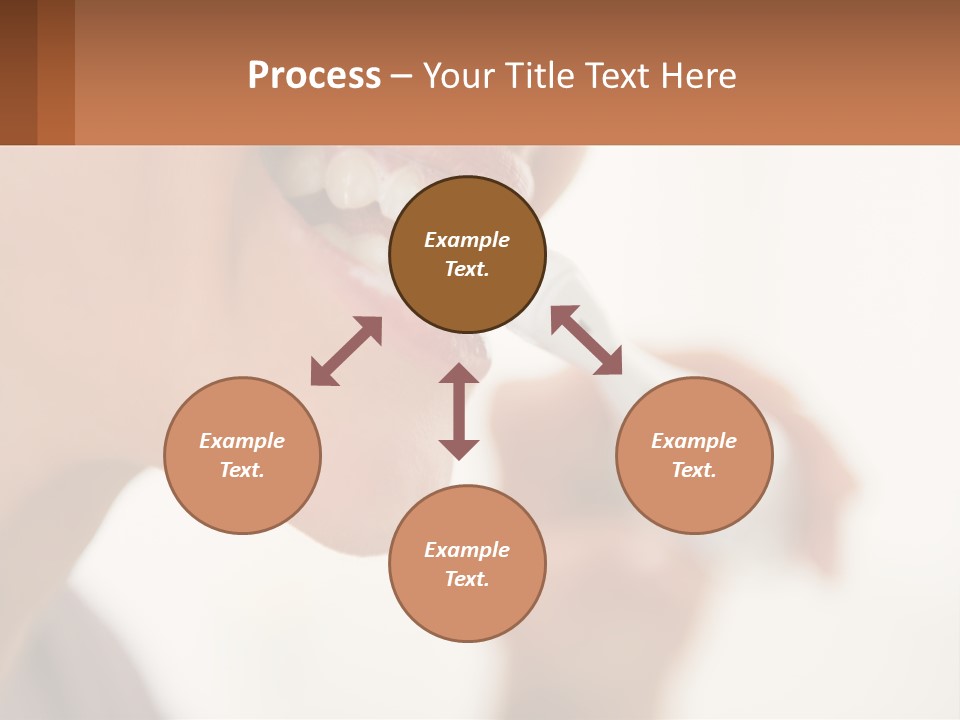 Process – Your Title Text Here

Example Text.

Example Text.

Example Text.

Example Text.